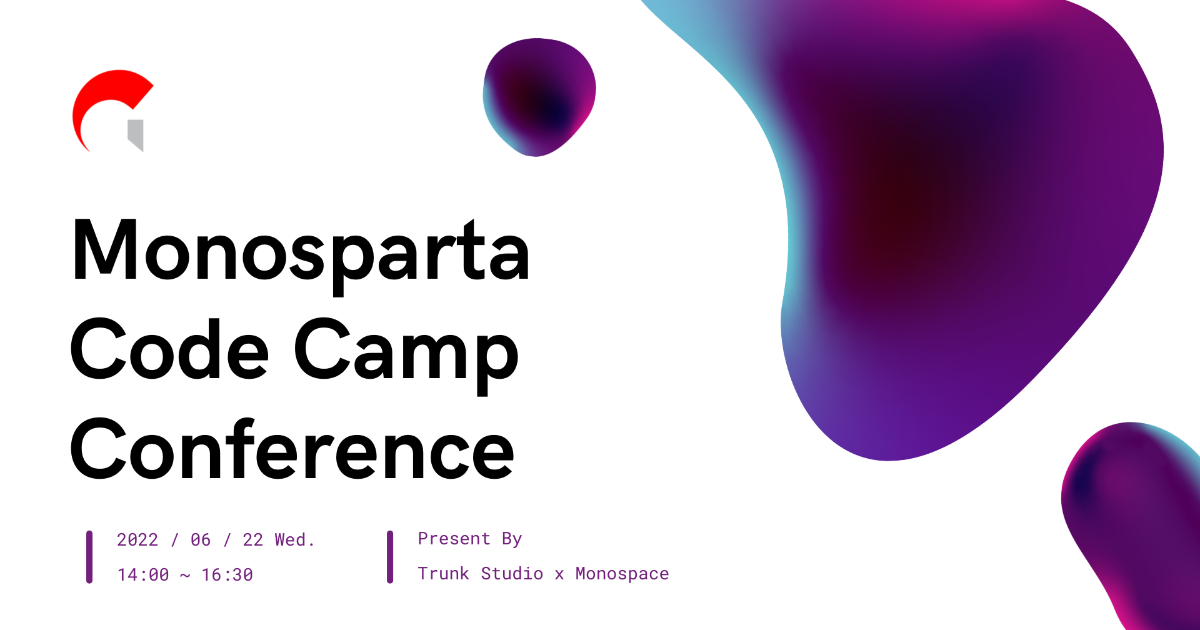 Monosparta Code Camp Conference

2022 / 06 / 22 Wed.
14:00 ~ 16:30

Present By
Trunk Studio x Monospace